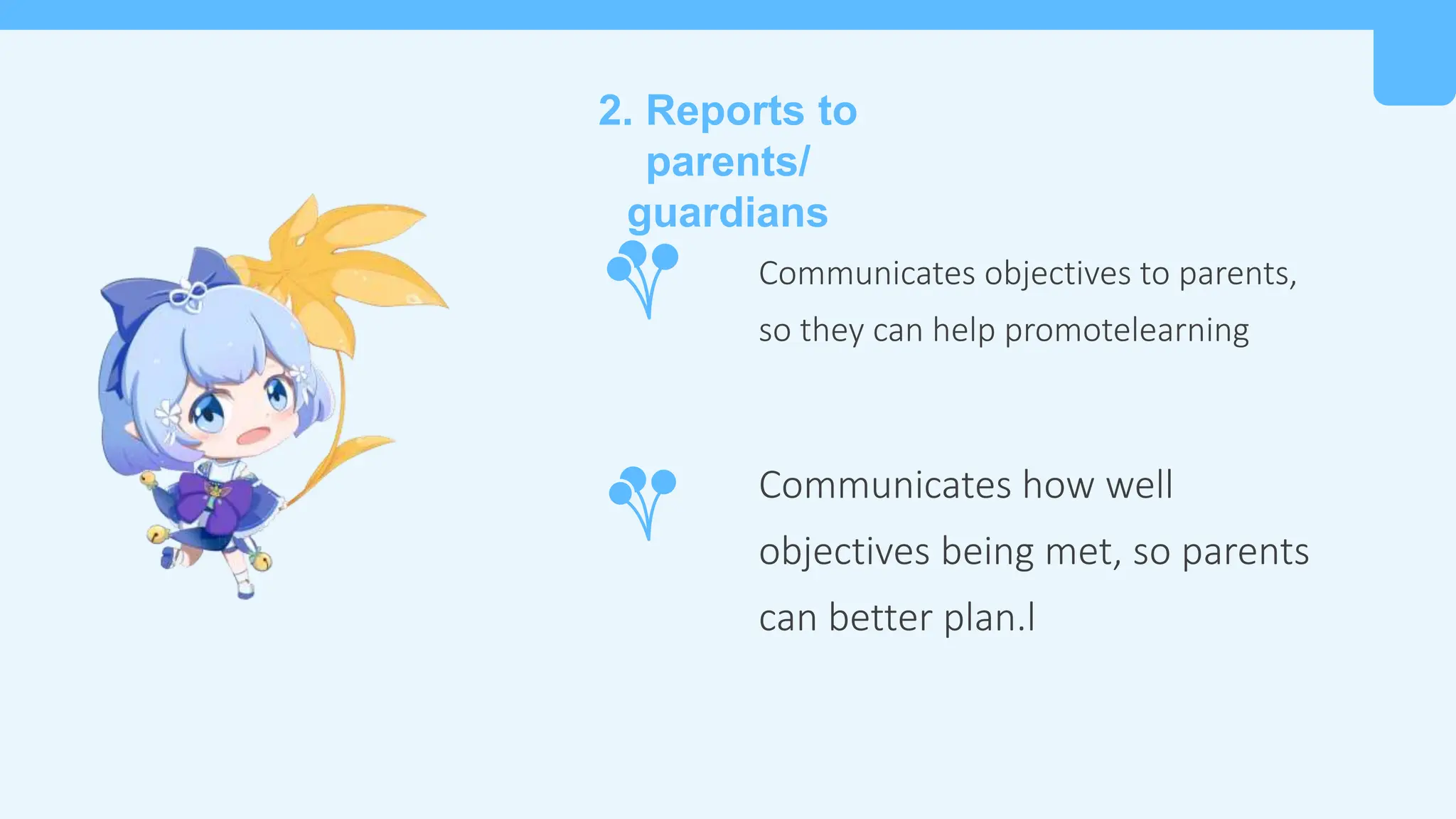 2. Reports to parents/ guardians

Communicates objectives to parents, so they can help promotelearning

Communicates how well objectives being met, so parents can better plan.l